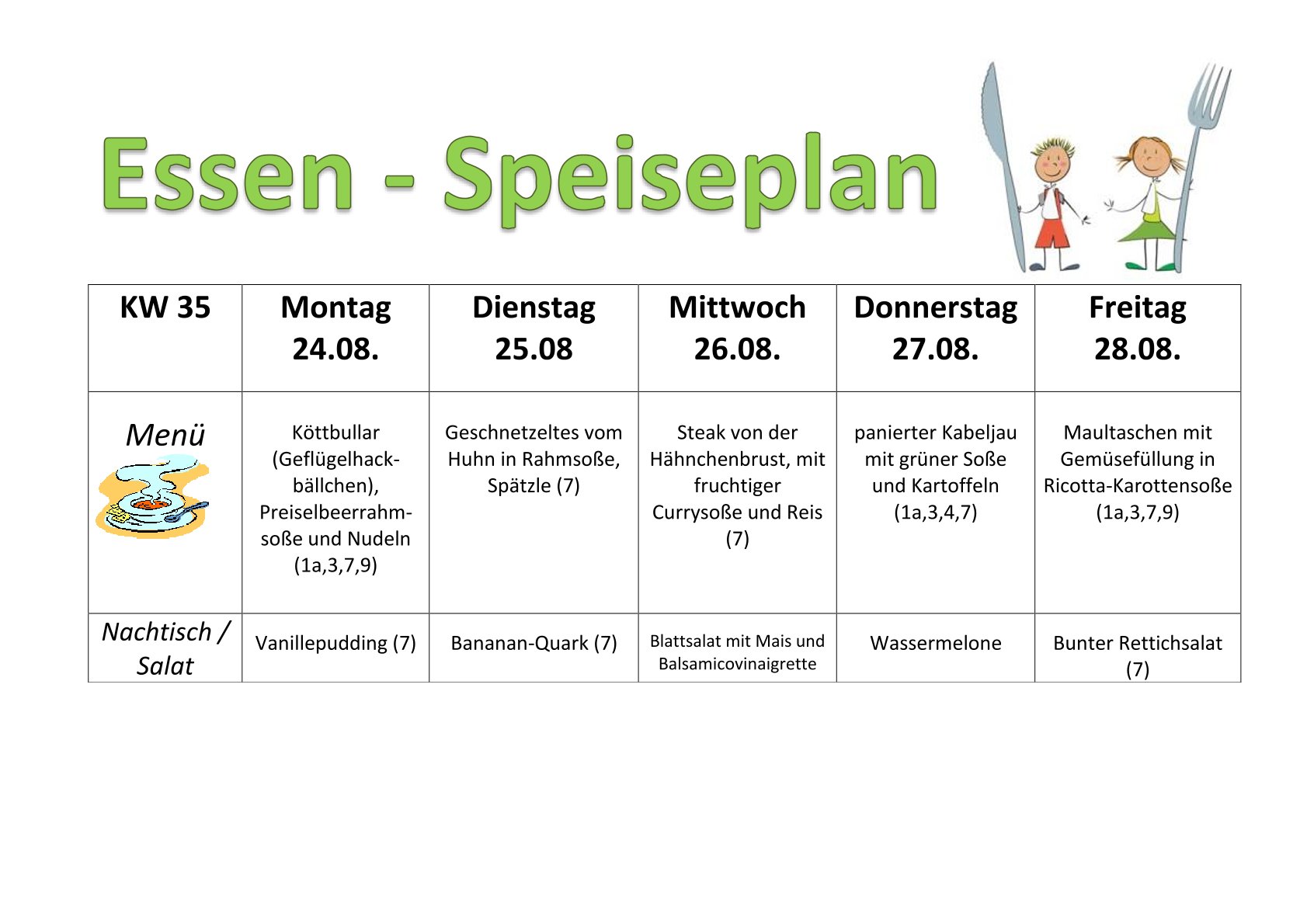 Essen - Speiseplan

| KW 35 | Montag 24.08. | Dienstag 25.08 | Mittwoch 26.08. | Donnerstag 27.08. | Freitag 28.08. |
|---|---|---|---|---|---|
| Menü | Köttbullar (Geflügelhackbällchen), Preiselbeerrahmsoße und Nudeln (1a,3,7,9) | Geschnetzeltes vom Huhn in Rahmsoße, Spätzle (7) | Steak von der Hähnchenbrust, mit fruchtiger Currysoße und Reis (7) | panierter Kabeljau mit grüner Soße und Kartoffeln (1a,3,4,7) | Maultaschen mit Gemüsefüllung in Ricotta-Karottensoße (1a,3,7,9) |
| Nachtisch / Salat | Vanillepudding (7) | Bananan-Quark (7) | Blattsalat mit Mais und Balsamicovinaigrette | Wassermelone | Bunter Rettichsalat (7) |